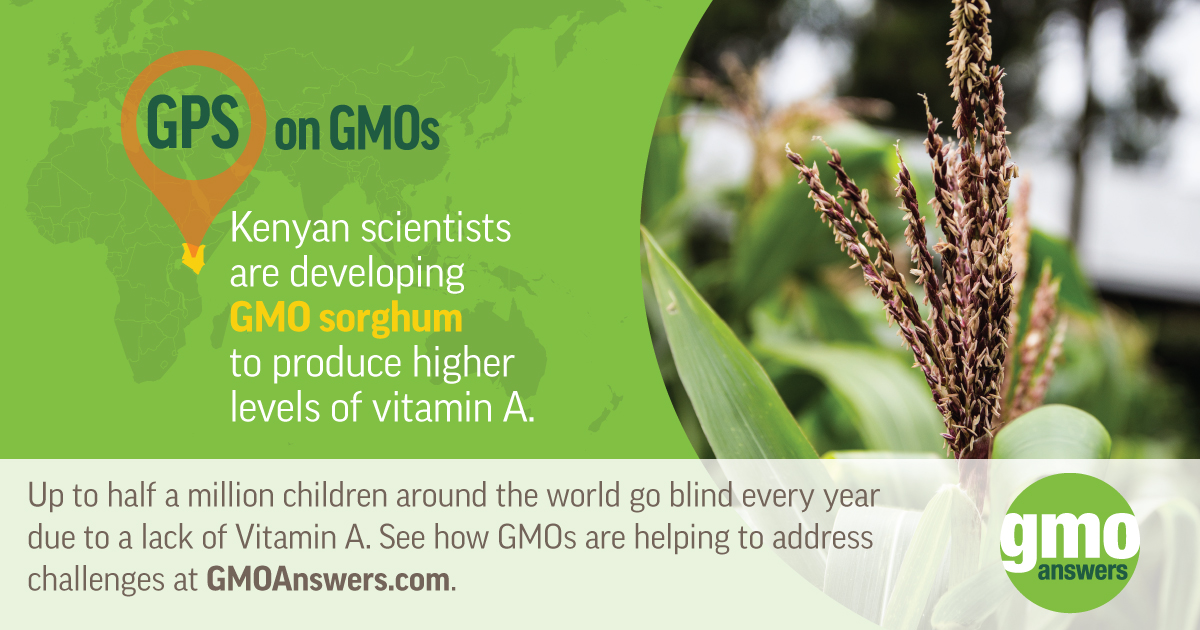 GPS on GMOs

Kenyan scientists are developing GMO sorghum to produce higher levels of vitamin A.

Up to half a million children around the world go blind every year due to a lack of Vitamin A. See how GMOs are helping to address challenges at GMOAnswers.com.

gmo answers